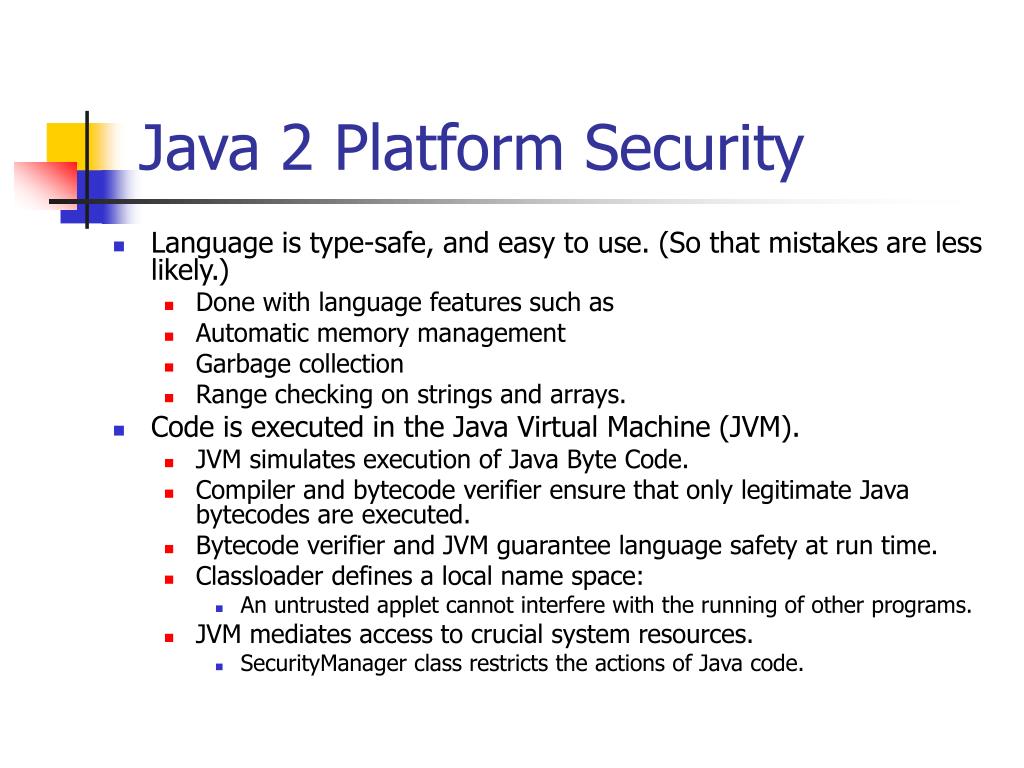 Java 2 Platform Security

- Language is type-safe, and easy to use. (So that mistakes are less likely.)
  - Done with language features such as
  - Automatic memory management
  - Garbage collection
  - Range checking on strings and arrays.
- Code is executed in the Java Virtual Machine (JVM).
  - JVM simulates execution of Java Byte Code.
  - Compiler and bytecode verifier ensure that only legitimate Java bytecodes are executed.
  - Bytecode verifier and JVM guarantee language safety at run time.
  - Classloader defines a local name space:
    - An untrusted applet cannot interfere with the running of other programs.
  - JVM mediates access to crucial system resources.
    - SecurityManager class restricts the actions of Java code.